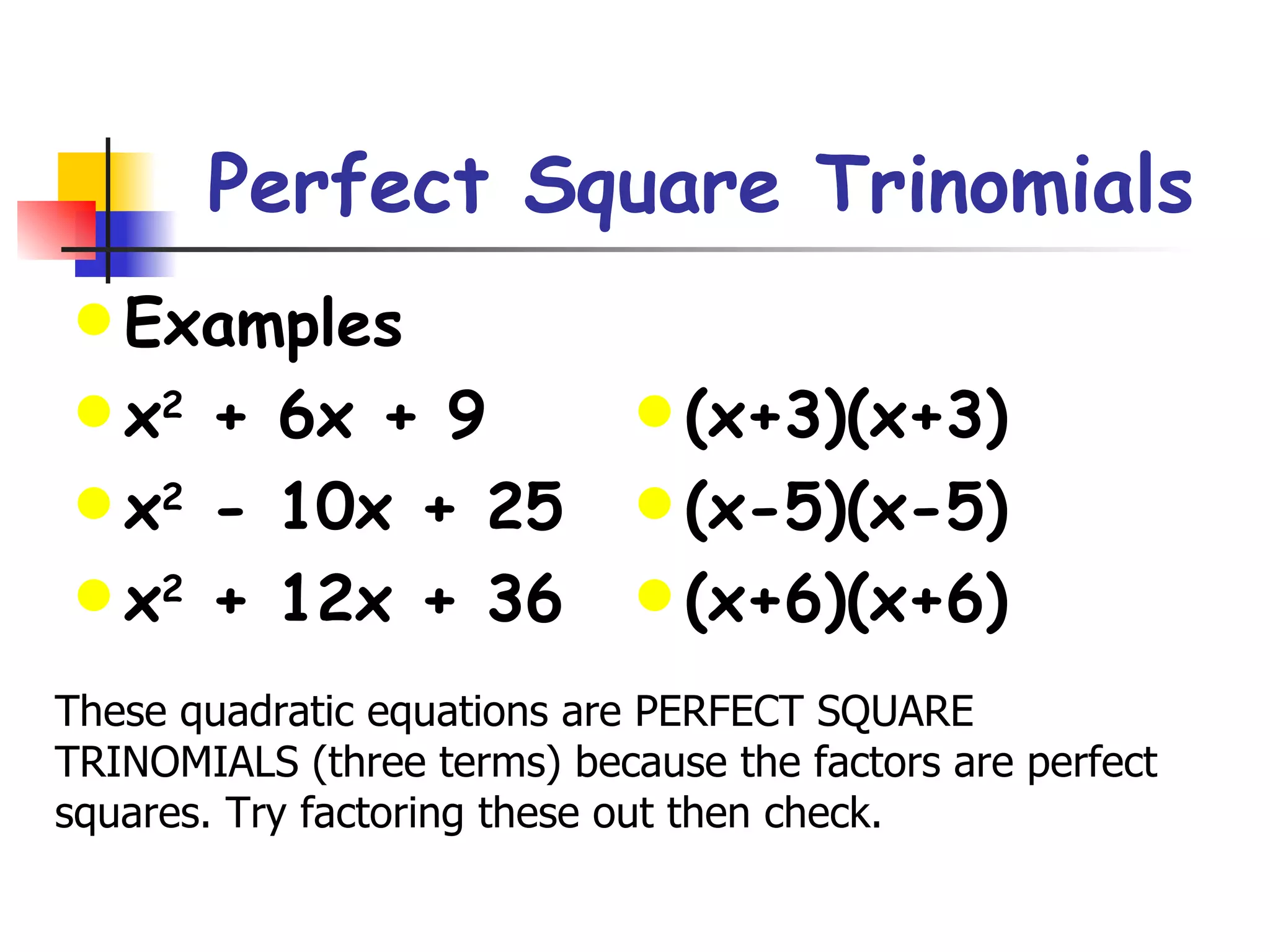 Perfect Square Trinomials

Examples

$x^2 + 6x + 9$

$x^2 - 10x + 25$

$x^2 + 12x + 36$

$(x+3)(x+3)$

$(x-5)(x-5)$

$(x+6)(x+6)$

These quadratic equations are PERFECT SQUARE TRINOMIALS (three terms) because the factors are perfect squares. Try factoring these out then check.